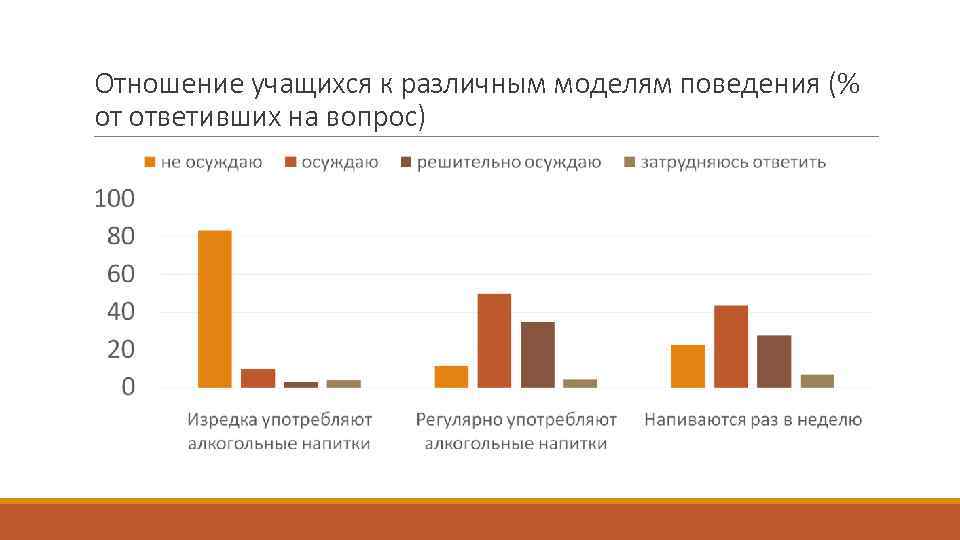 Отношение учащихся к различным моделям поведения (% от ответивших на вопрос)

не осуждаю осуждаю решительно осуждаю затрудняюсь ответить

100
80
60
40
20
0

Изредка употребляют алкогольные напитки
Регулярно употребляют алкогольные напитки
Напиваются раз в неделю